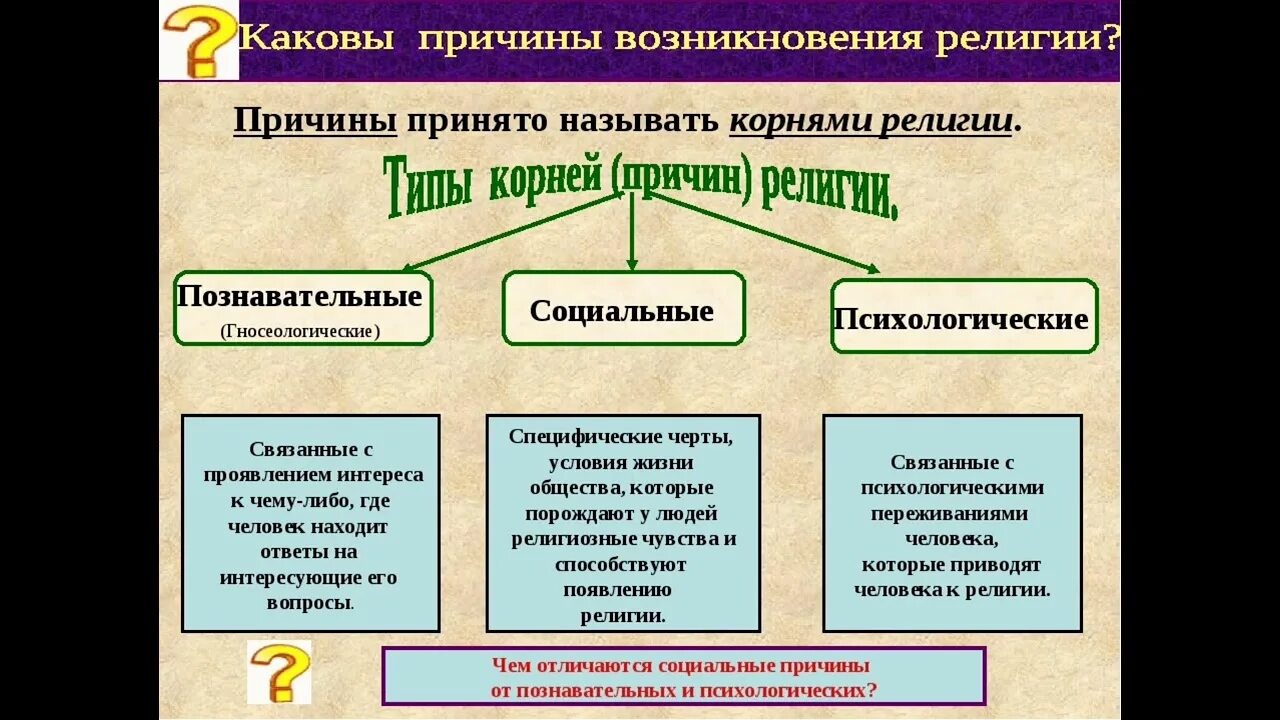 Каковы причины возникновения религии?

Причины принято называть корнями религии.

Типы корней (причин) религии.

Познавательные
(Гносеологические)

Социальные

Психологические

Связанные с проявлением интереса к чему-либо, где человек находит ответы на интересующие его вопросы.

Специфические черты, условия жизни общества, которые порождают у людей религиозные чувства и способствуют появлению религии.

Связанные с психологическими переживаниями человека, которые приводят человека к религии.

Чем отличаются социальные причины от познавательных и психологических?